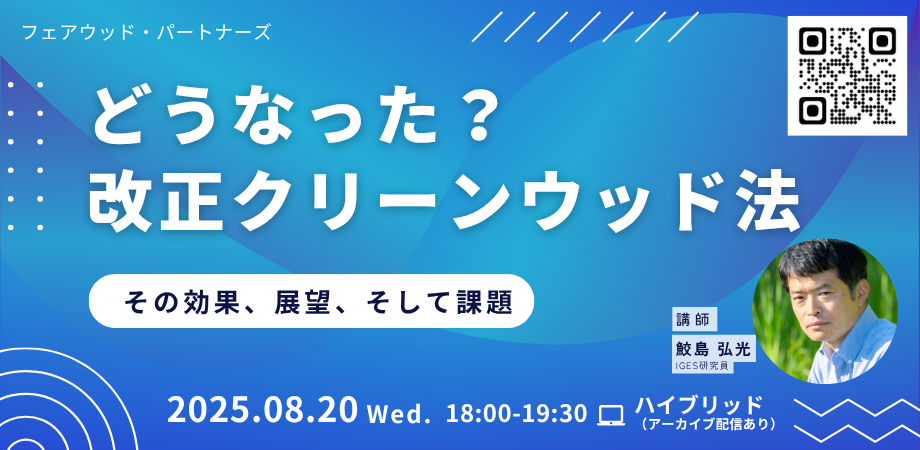 フェアウッド・パートナーズ

どうなった？
改正クリーンウッド法

その効果、展望、そして課題

講師
鮫島 弘光
IGES研究員

2025.08.20 Wed. 18:00-19:30 ハイブリッド
（アーカイブ配信あり）